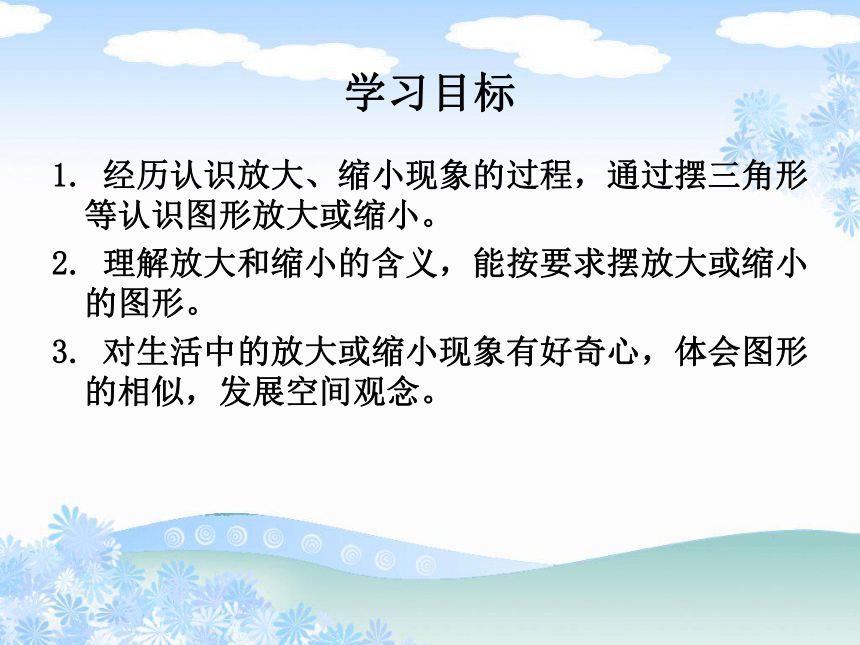 学习目标

1. 经历认识放大、缩小现象的过程，通过摆三角形等认识图形放大或缩小。

2. 理解放大和缩小的含义，能按要求摆放大或缩小的图形。

3. 对生活中的放大或缩小现象有好奇心，体会图形的相似，发展空间观念。